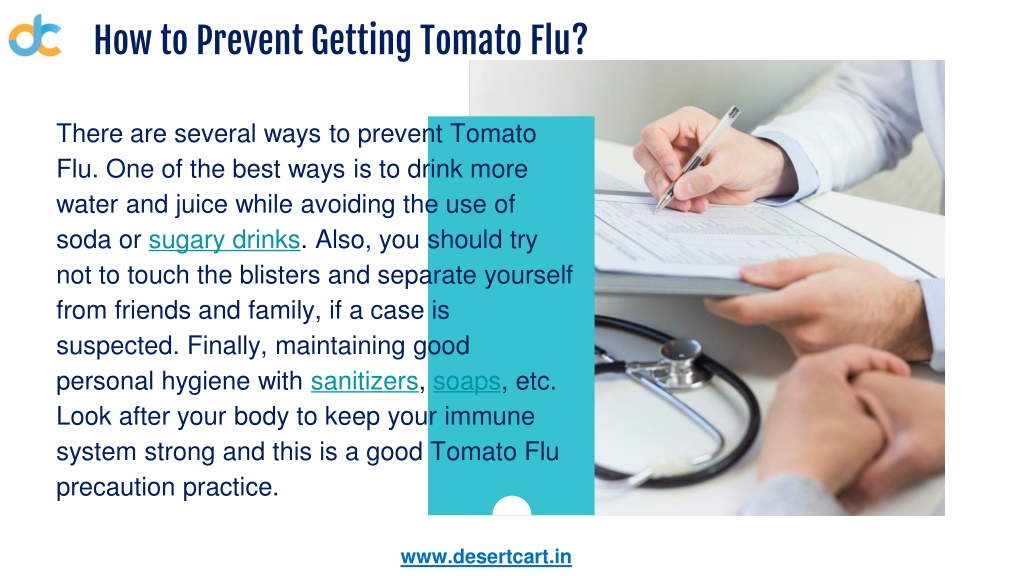 How to Prevent Getting Tomato Flu?

There are several ways to prevent Tomato Flu. One of the best ways is to drink more water and juice while avoiding the use of soda or sugary drinks. Also, you should try not to touch the blisters and separate yourself from friends and family, if a case is suspected. Finally, maintaining good personal hygiene with sanitizers, soaps, etc. Look after your body to keep your immune system strong and this is a good Tomato Flu precaution practice.

www.desertcart.in